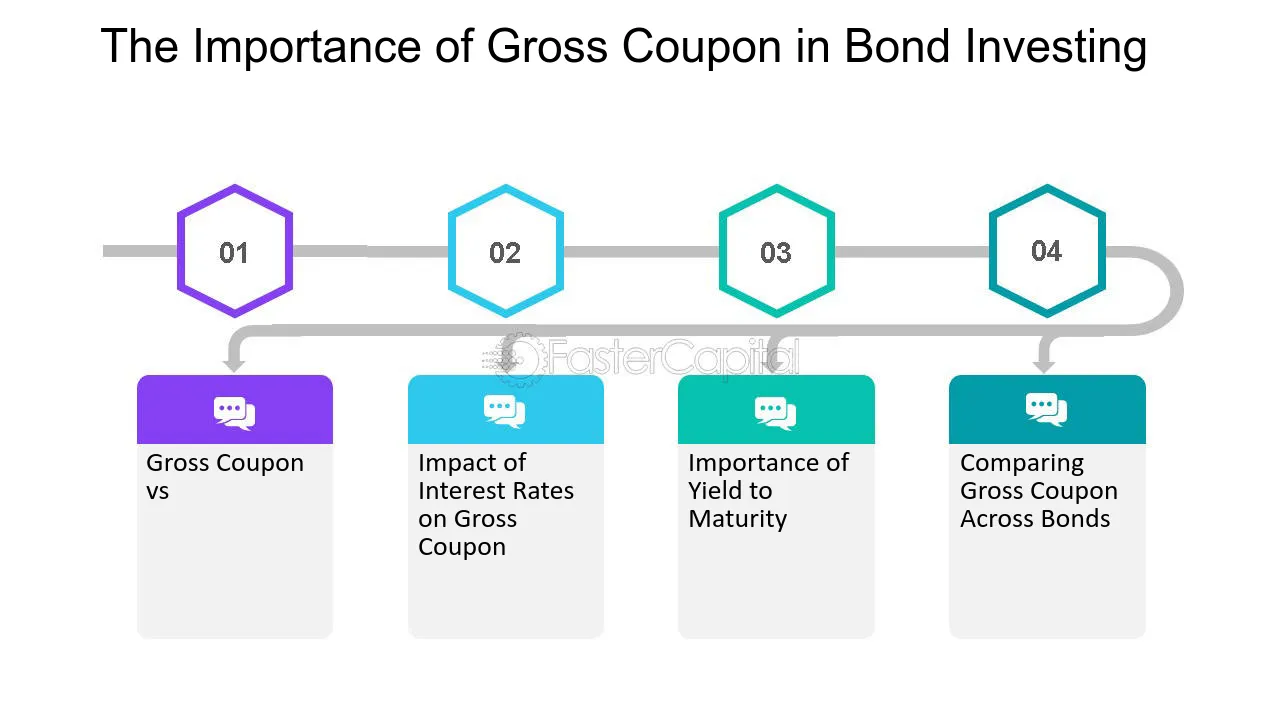 The Importance of Gross Coupon in Bond Investing

01

02

03

04

Gross Coupon vs

Impact of Interest Rates on Gross Coupon

Importance of Yield to Maturity

Comparing Gross Coupon Across Bonds

FasterCapital